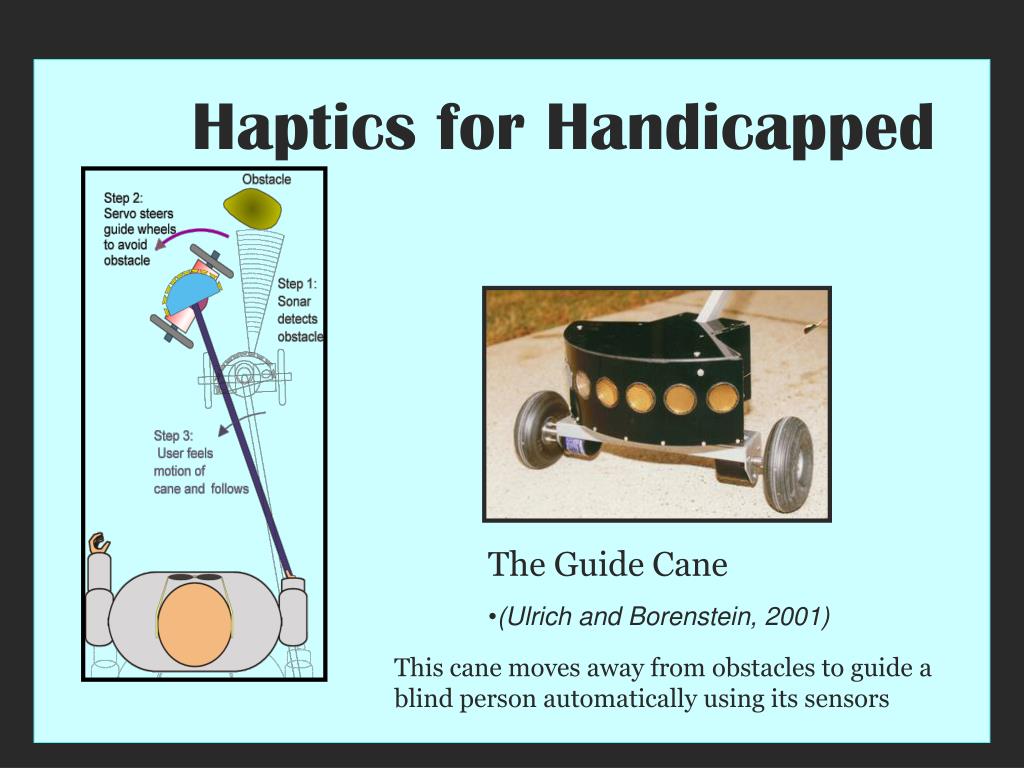 Haptics for Handicapped

Obstacle

Step 2: Servo steers guide wheels to avoid obstacle

Step 1: Sonar detects obstacle

Step 3: User feels motion of cane and follows

The Guide Cane

•(Ulrich and Borenstein, 2001)

This cane moves away from obstacles to guide a blind person automatically using its sensors